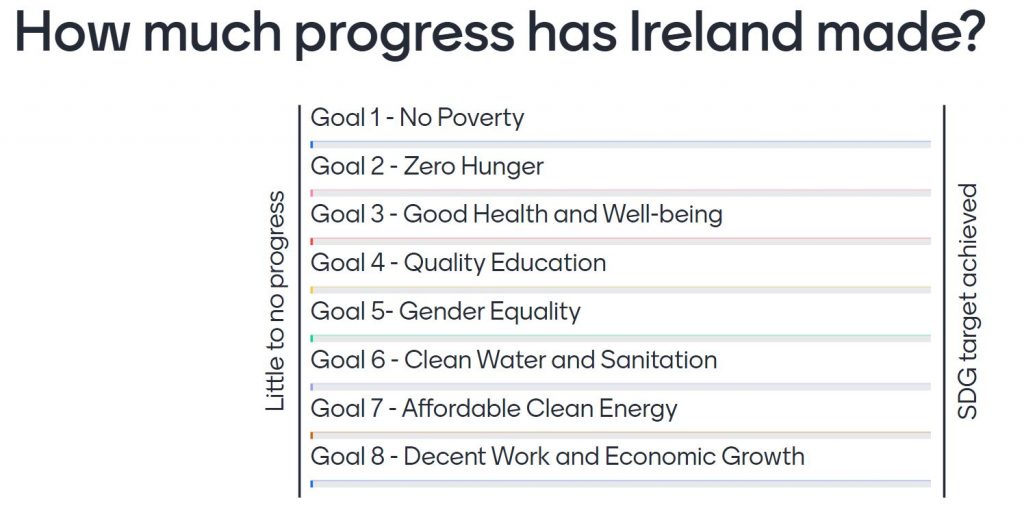 How much progress has Ireland made?

Little to no progress

Goal 1 - No Poverty
Goal 2 - Zero Hunger
Goal 3 - Good Health and Well-being
Goal 4 - Quality Education
Goal 5- Gender Equality
Goal 6 - Clean Water and Sanitation
Goal 7 - Affordable Clean Energy
Goal 8 - Decent Work and Economic Growth

SDG target achieved